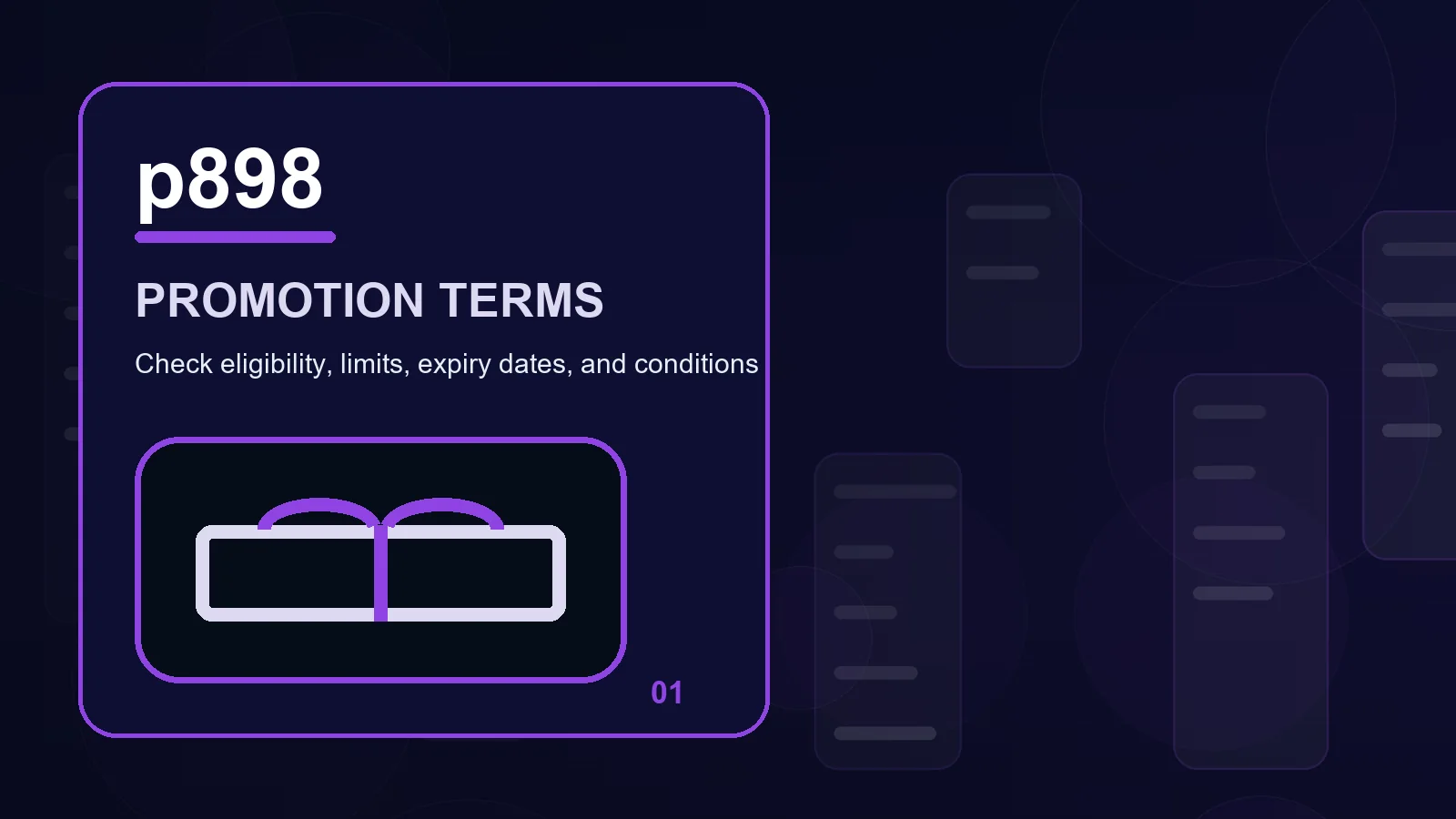 p898

PROMOTION TERMS

Check eligibility, limits, expiry dates, and conditions

01